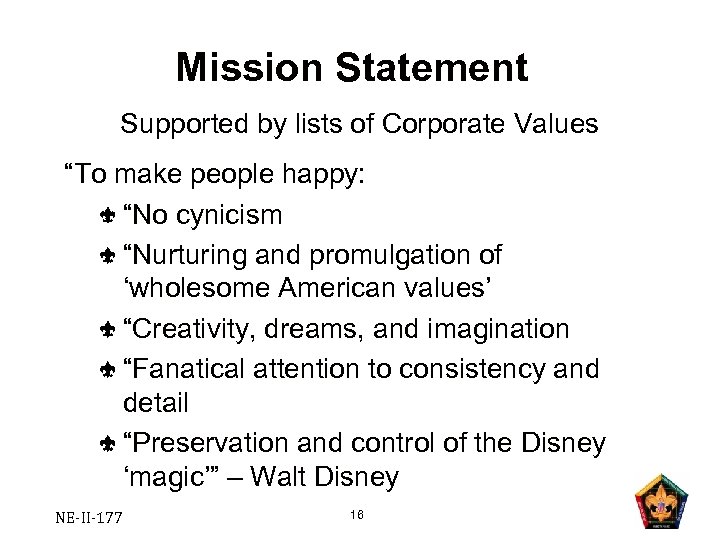 Mission Statement

Supported by lists of Corporate Values

“To make people happy:

“No cynicism

“Nurturing and promulgation of ‘wholesome American values’

“Creativity, dreams, and imagination

“Fanatical attention to consistency and detail

“Preservation and control of the Disney ‘magic’” – Walt Disney

NE-II-177

16